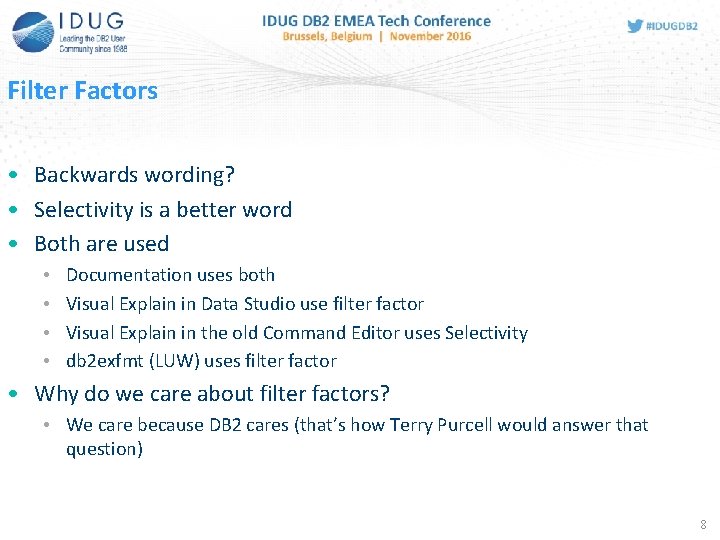 IDUG
Leading the DB2 User Community since 1988

IDUG DB2 EMEA Tech Conference
Brussels, Belgium | November 2016

#IDUGDB2

Filter Factors

• Backwards wording?
• Selectivity is a better word
• Both are used
  • Documentation uses both
  • Visual Explain in Data Studio use filter factor
  • Visual Explain in the old Command Editor uses Selectivity
  • db2exfmt (LUW) uses filter factor
• Why do we care about filter factors?
  • We care because DB2 cares (that's how Terry Purcell would answer that question)

8